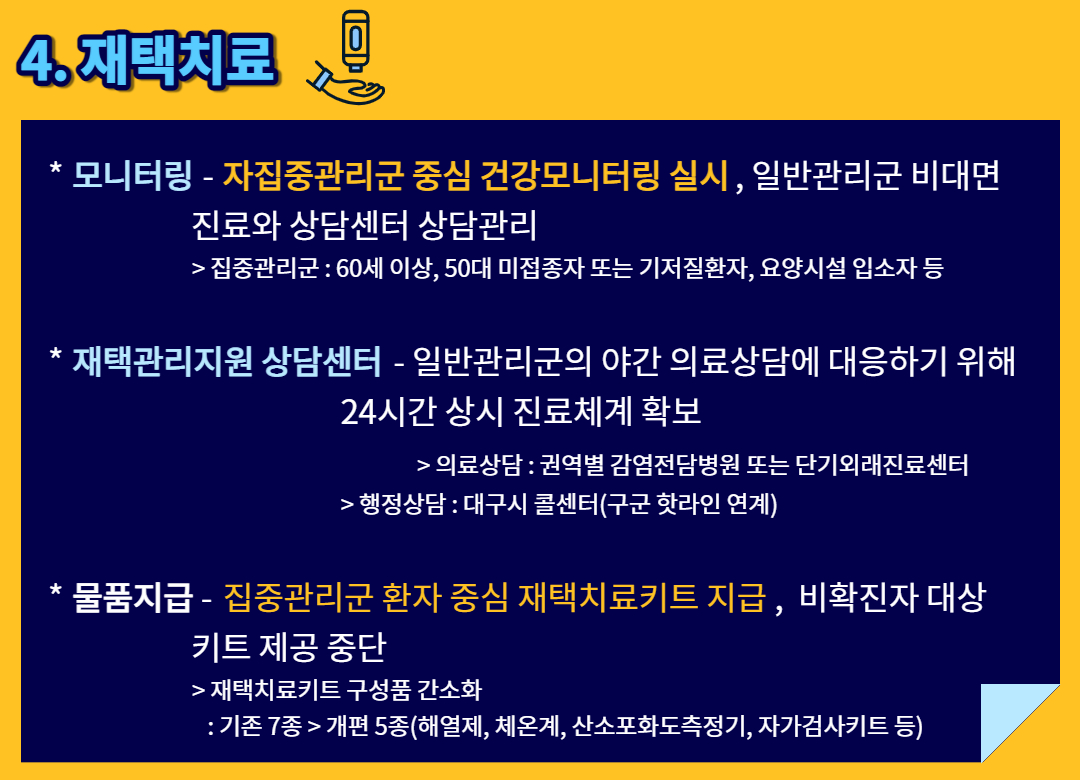 4. 재택치료

* 모니터링 - 자집중관리군 중심 건강모니터링 실시 , 일반관리군 비대면 진료와 상담센터 상담관리

> 집중관리군 : 60세 이상, 50대 미접종자 또는 기저질환자, 요양시설 입소자 등

* 재택관리지원 상담센터 - 일반관리군의 야간 의료상담에 대응하기 위해 24시간 상시 진료체계 확보

> 의료상담 : 권역별 감염전담병원 또는 단기외래진료센터

> 행정상담 : 대구시 콜센터(구군 핫라인 연계)

* 물품지급 - 집중관리군 환자 중심 재택치료키트 지급 , 비확진자 대상 키트 제공 중단

> 재택치료키트 구성품 간소화

: 기존 7종 > 개편 5종(해열제, 체온계, 산소포화도측정기, 자가검사키트 등)